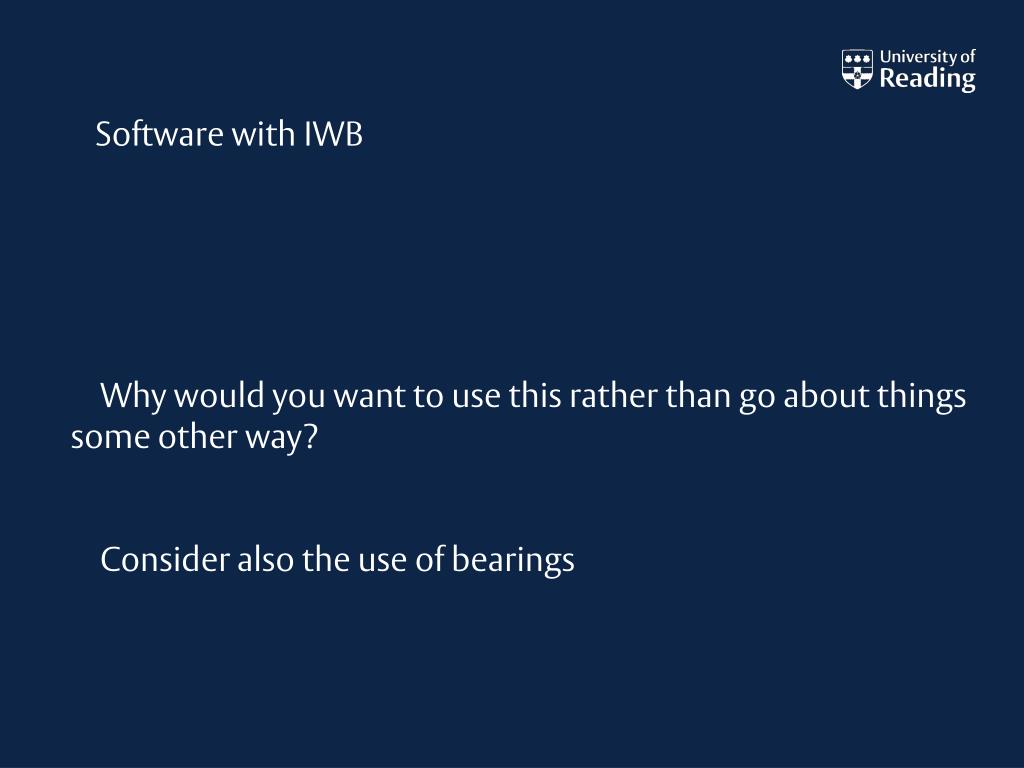 University of Reading

Software with IWB

Why would you want to use this rather than go about things some other way?

Consider also the use of bearings